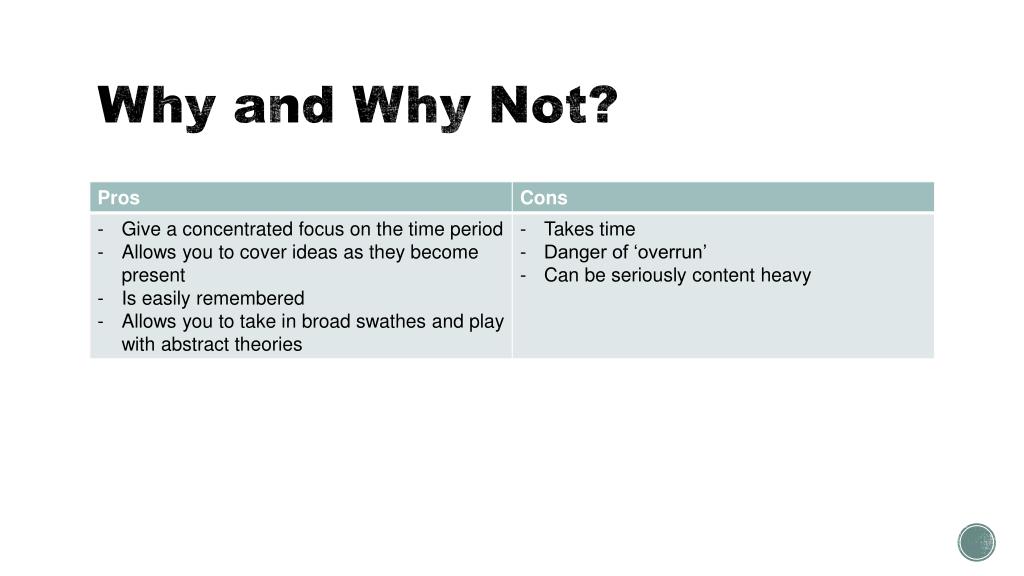 Why and Why Not?

| Pros | Cons |
|---|---|
| - Give a concentrated focus on the time period<br>- Allows you to cover ideas as they become present<br>- Is easily remembered<br>- Allows you to take in broad swathes and play with abstract theories | - Takes time<br>- Danger of ‘overrun’<br>- Can be seriously content heavy |